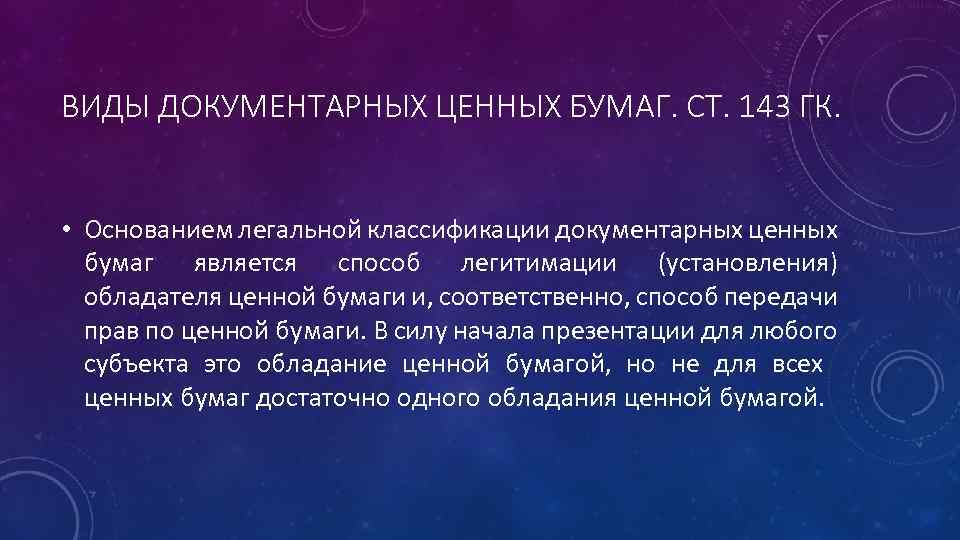 ВИДЫ ДОКУМЕНТАРНЫХ ЦЕННЫХ БУМАГ. СТ. 143 ГК.

• Основанием легальной классификации документарных ценных бумаг является способ легитимации (установления) обладателя ценной бумаги и, соответственно, способ передачи прав по ценной бумаги. В силу начала презентации для любого субъекта это обладание ценной бумагой, но не для всех ценных бумаг достаточно одного обладания ценной бумагой.